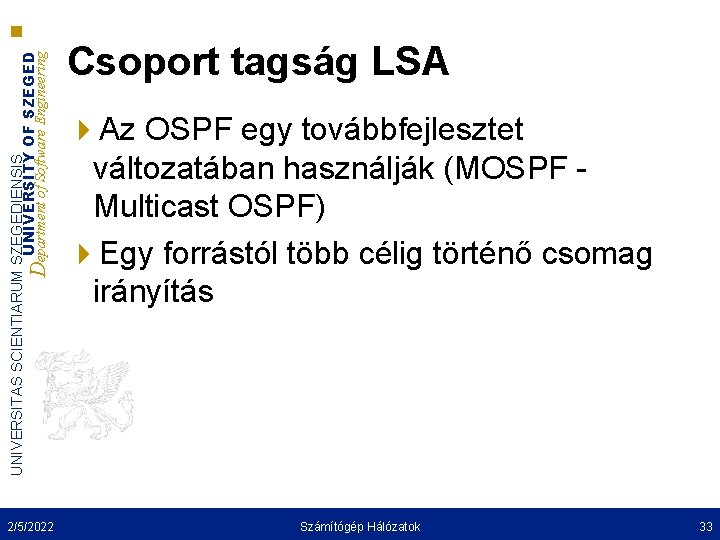 UNIVERSITAS SCIENTIARUM SZEGEDIENSIS
UNIVERSITY OF SZEGED
Department of Software Engineering

Csoport tagság LSA

Az OSPF egy továbbfejlesztet változatában használják (MOSPF - Multicast OSPF)

Egy forrástól több célig történő csomag irányítás

2/5/2022 Számítógép Hálózatok 33